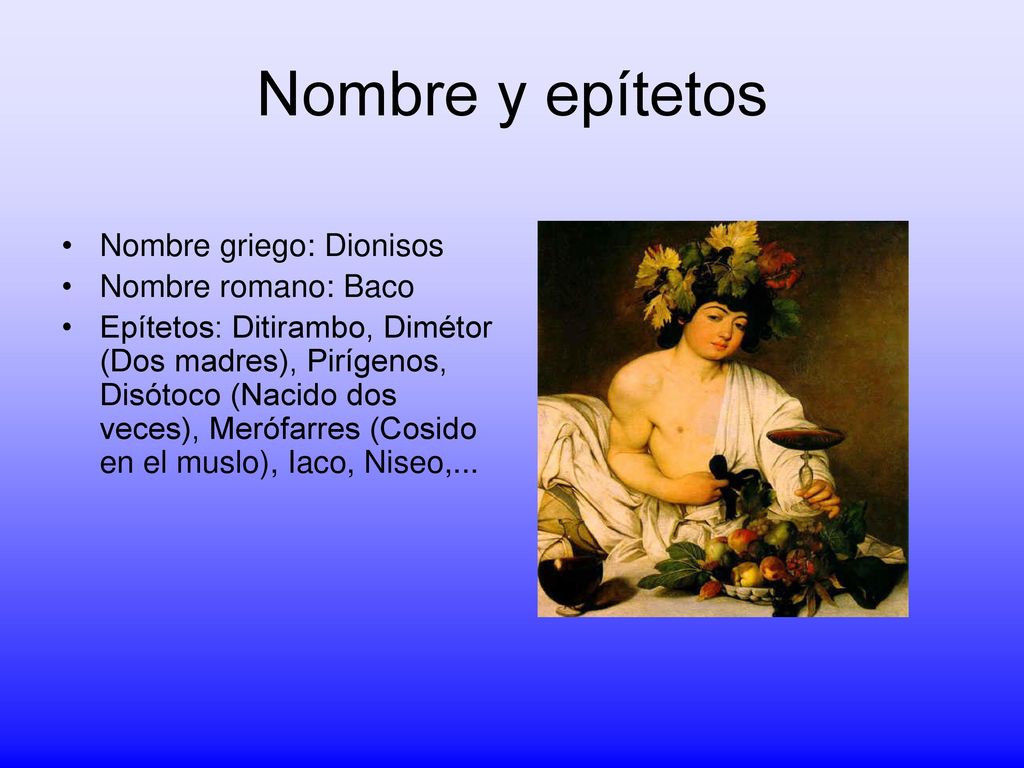 Nombre y epítetos

• Nombre griego: Dionisos
• Nombre romano: Baco
• Epítetos: Ditirambo, Dimétor (Dos madres), Pirígenos, Disótoco (Nacido dos veces), Merófarres (Cosido en el muslo), Iaco, Niseo,...